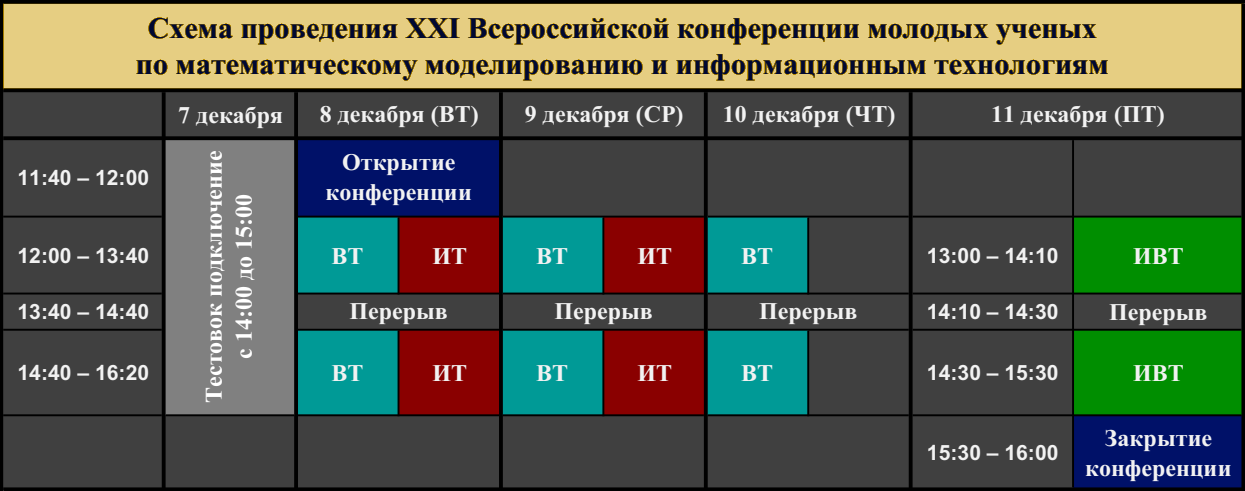 Схема проведения XXI Всероссийской конференции молодых ученых по математическому моделированию и информационным технологиям

| | 7 декабря | 8 декабря (ВТ) | | 9 декабря (СР) | | 10 декабря (ЧТ) | | 11 декабря (ПТ) | |
|---|---|---|---|---|---|---|---|---|---|
| 11:40 – 12:00 | Тестовок подключение с 14:00 до 15:00 | Открытие конференции | | | | | | | |
| 12:00 – 13:40 | | ВТ | ИТ | ВТ | ИТ | ВТ | | 13:00 – 14:10 | ИВТ |
| 13:40 – 14:40 | | Перерыв | | Перерыв | | Перерыв | | 14:10 – 14:30 | Перерыв |
| 14:40 – 16:20 | | ВТ | ИТ | ВТ | ИТ | ВТ | | 14:30 – 15:30 | ИВТ |
| | | | | | | | | 15:30 – 16:00 | Закрытие конференции |